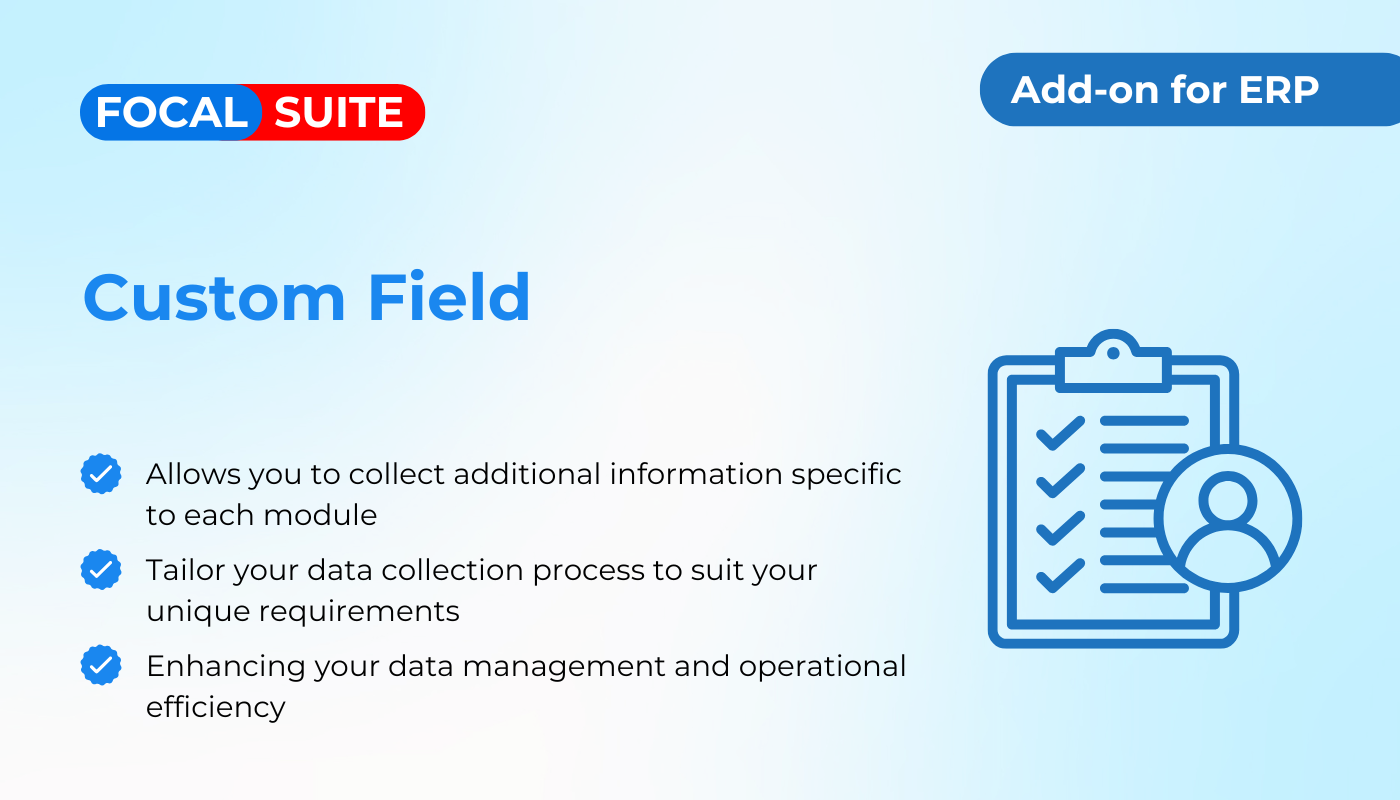 FOCAL SUITE

Add-on for ERP

Custom Field

Allows you to collect additional information specific to each module

Tailor your data collection process to suit your unique requirements

Enhancing your data management and operational efficiency